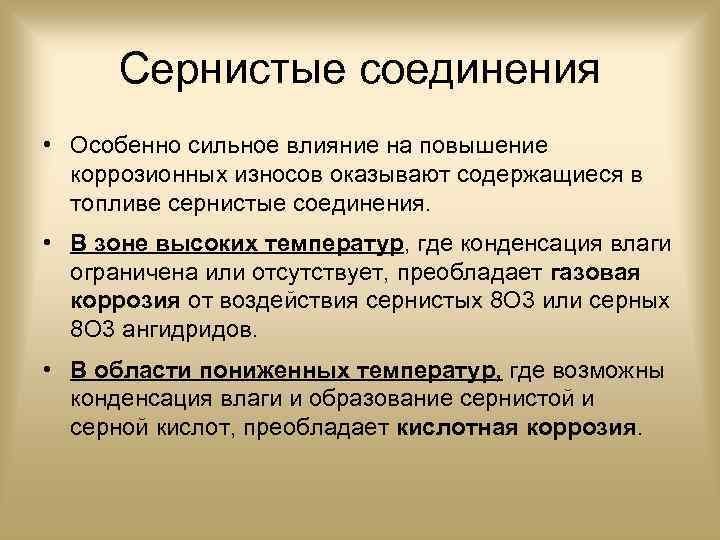 Сернистые соединения

• Особенно сильное влияние на повышение коррозионных износов оказывают содержащиеся в топливе сернистые соединения.

• В зоне высоких температур, где конденсация влаги ограничена или отсутствует, преобладает газовая коррозия от воздействия сернистых 8О3 или серных 8О3 ангидридов.

• В области пониженных температур, где возможны конденсация влаги и образование сернистой и серной кислот, преобладает кислотная коррозия.